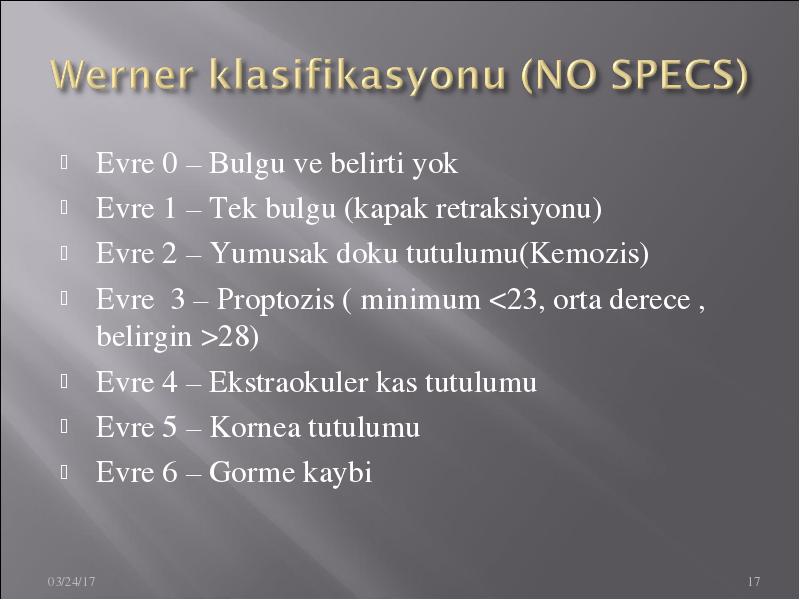 Werner klasifikasyonu (NO SPECS)

Evre 0 – Bulgu ve belirti yok

Evre 1 – Tek bulgu (kapak retraksiyonu)

Evre 2 – Yumusak doku tutulumu(Kemozis)

Evre 3 – Proptozis ( minimum <23, orta derece , belirgin >28)

Evre 4 – Ekstraokuler kas tutulumu

Evre 5 – Kornea tutulumu

Evre 6 – Gorme kaybi

03/24/17

17